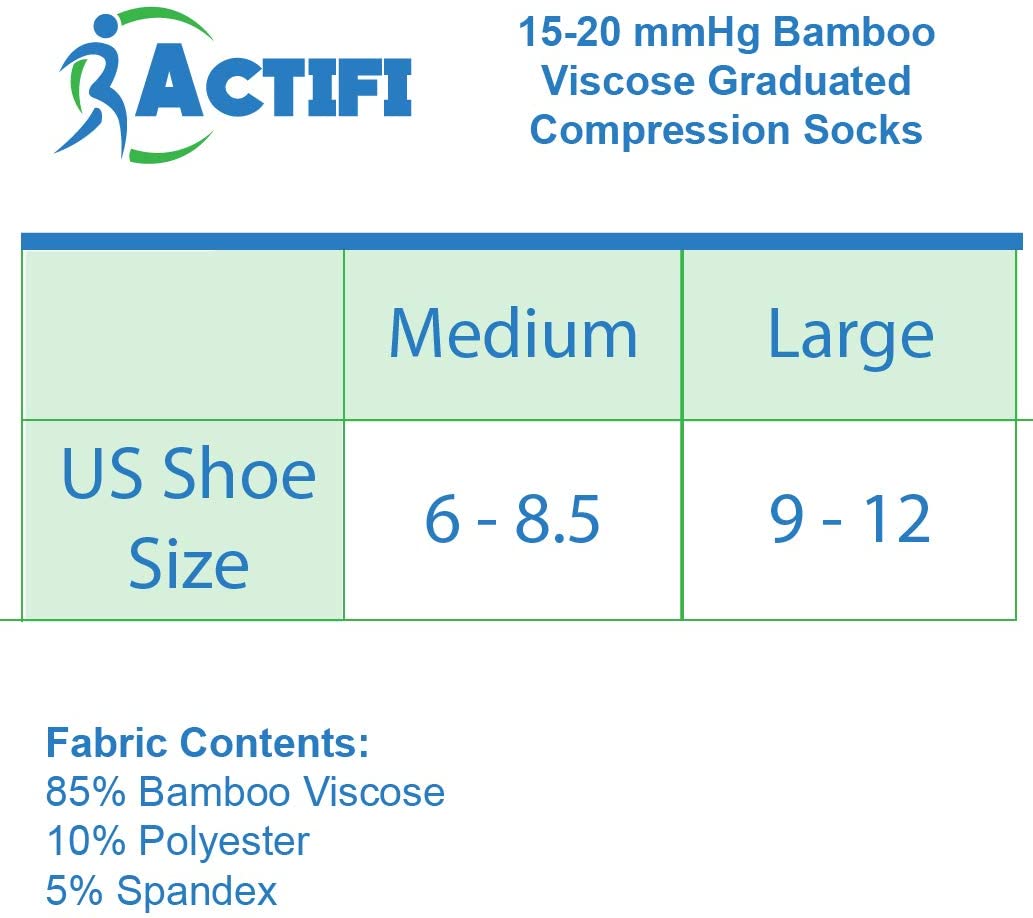 ACTIFI

15-20 mmHg Bamboo Viscose Graduated Compression Socks

| | Medium | Large |
|---|---|---|
| US Shoe Size | 6 - 8.5 | 9 - 12 |

Fabric Contents:
85% Bamboo Viscose
10% Polyester
5% Spandex